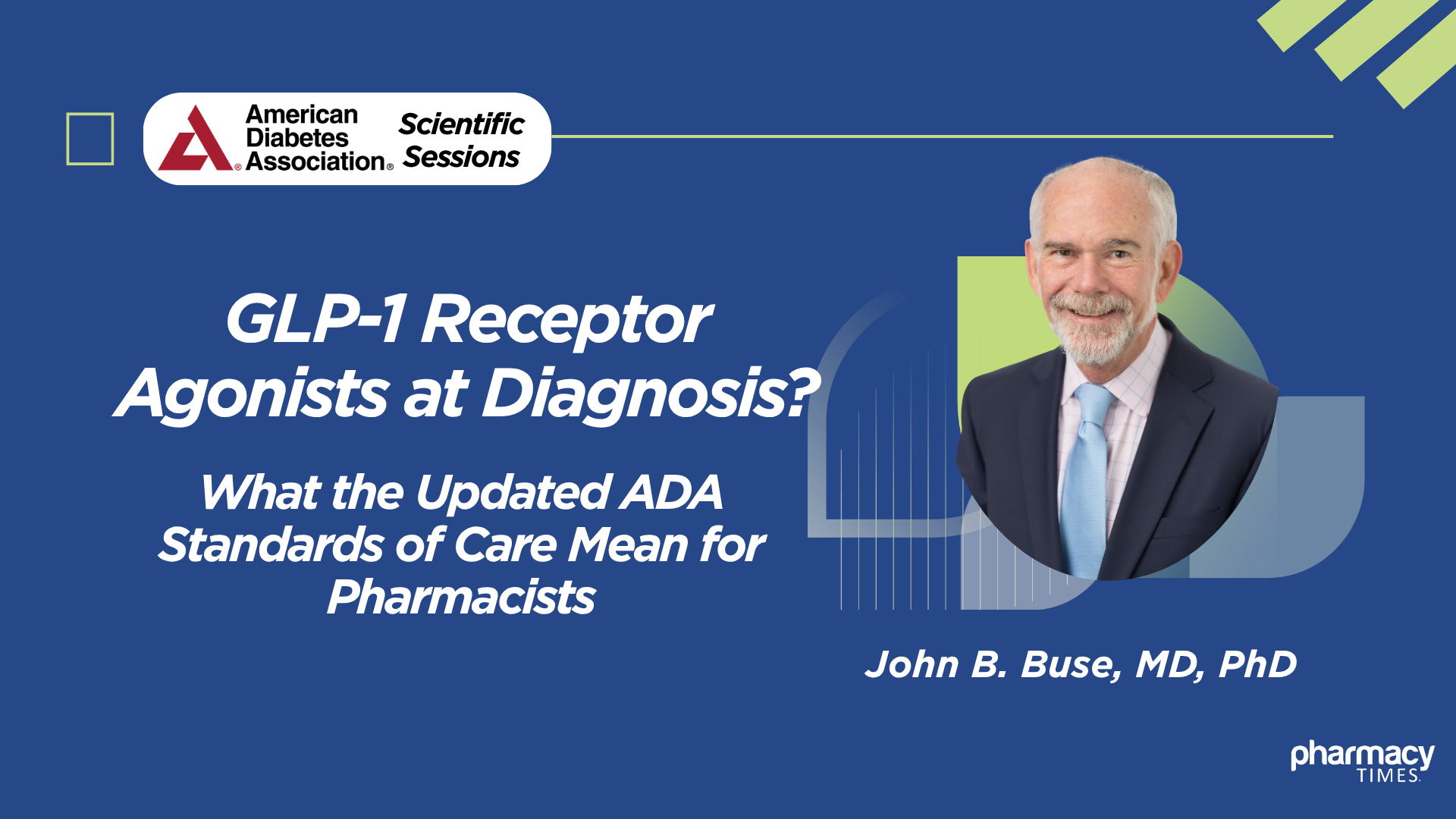 American Diabetes Association® Scientific Sessions

GLP-1 Receptor Agonists at Diagnosis?

What the Updated ADA Standards of Care Mean for Pharmacists

John B. Buse, MD, PhD

pharmacy TIMES